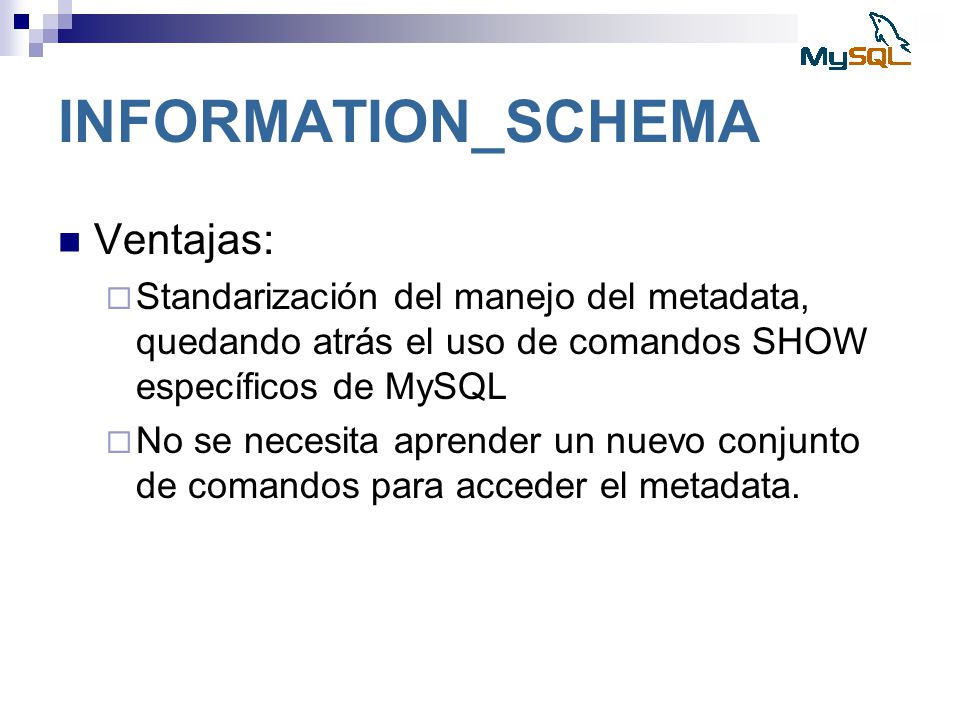 MySQL

INFORMATION_SCHEMA

Ventajas:

Standarización del manejo del metadata, quedando atrás el uso de comandos SHOW específicos de MySQL

No se necesita aprender un nuevo conjunto de comandos para acceder el metadata.